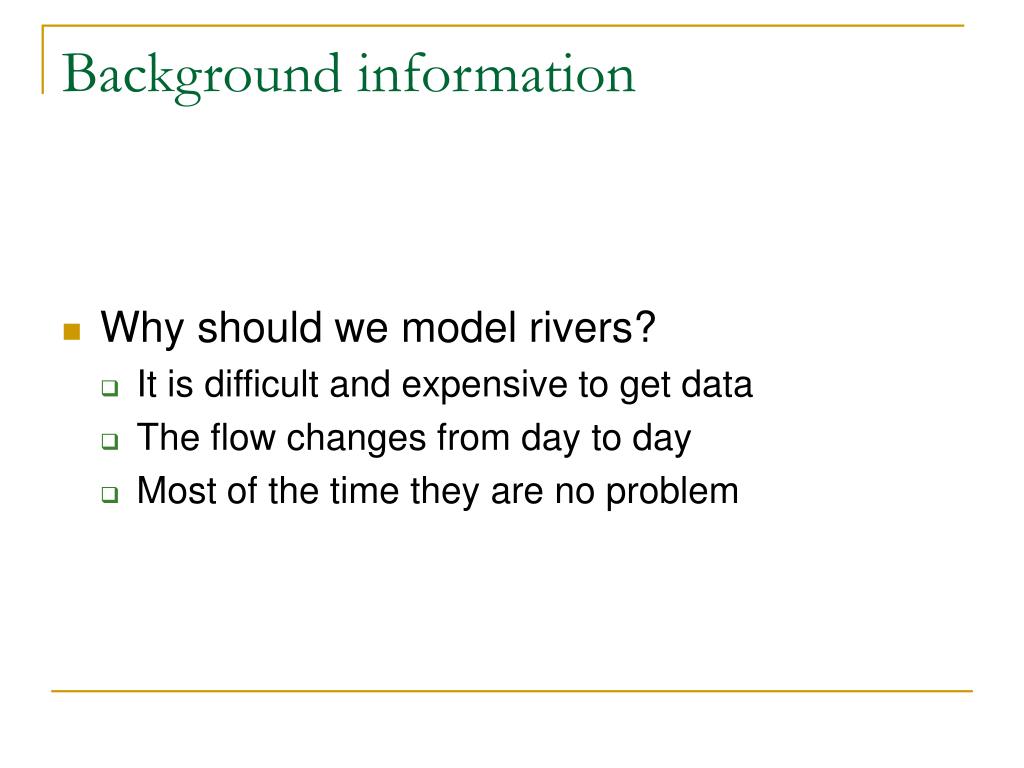 Background information

Why should we model rivers?
It is difficult and expensive to get data
The flow changes from day to day
Most of the time they are no problem